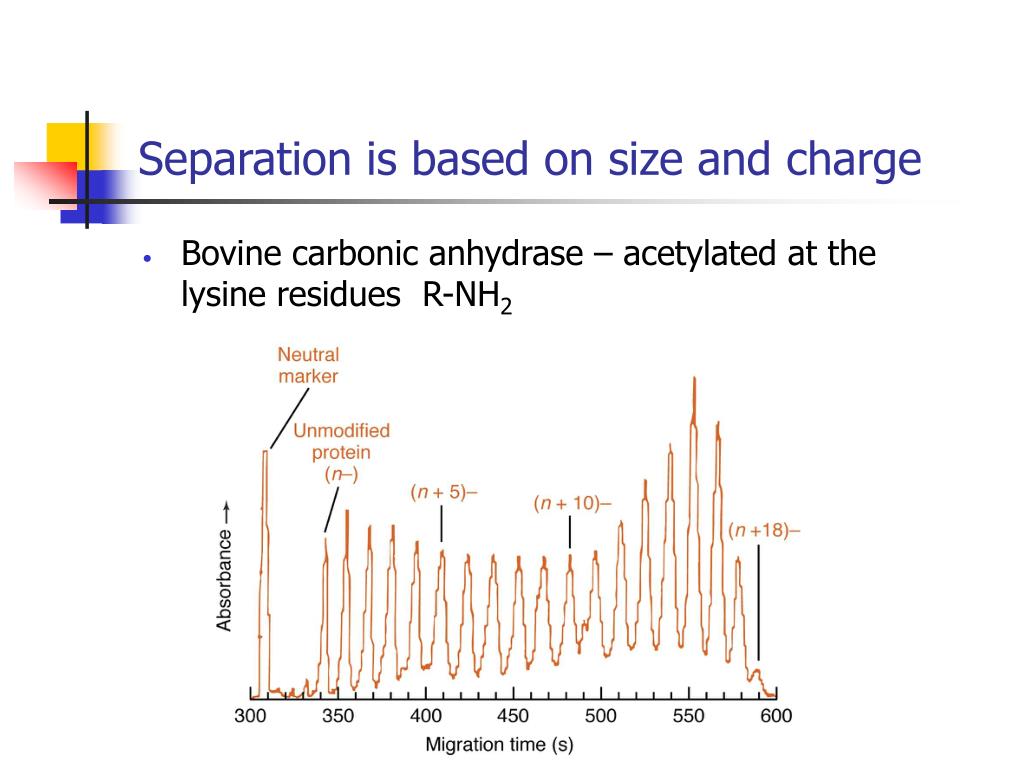 Separation is based on size and charge

• Bovine carbonic anhydrase – acetylated at the lysine residues R-$NH_2$

Neutral marker

Unmodified protein ($n$–)

($n$ + 5)–

($n$ + 10)–

($n$ +18)–

Absorbance →

300 350 400 450 500 550 600

Migration time (s)